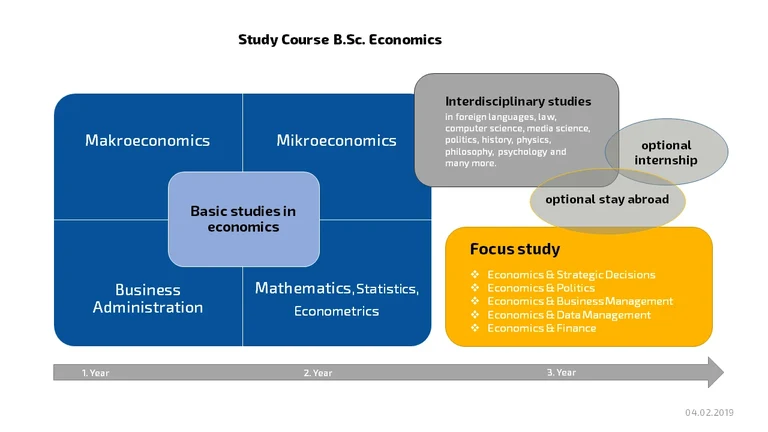 Study Course B.Sc. Economics

Makroeconomics

Mikroeconomics

Basic studies in economics

Business Administration

Mathematics, Statistics, Econometrics

Interdisciplinary studies
in foreign languages, law, computer science, media science, politics, history, physics, philosophy, psychology and many more.

optional internship

optional stay abroad

Focus study
❖ Economics & Strategic Decisions
❖ Economics & Politics
❖ Economics & Business Management
❖ Economics & Data Management
❖ Economics & Finance

1. Year
2. Year
3. Year

04.02.2019